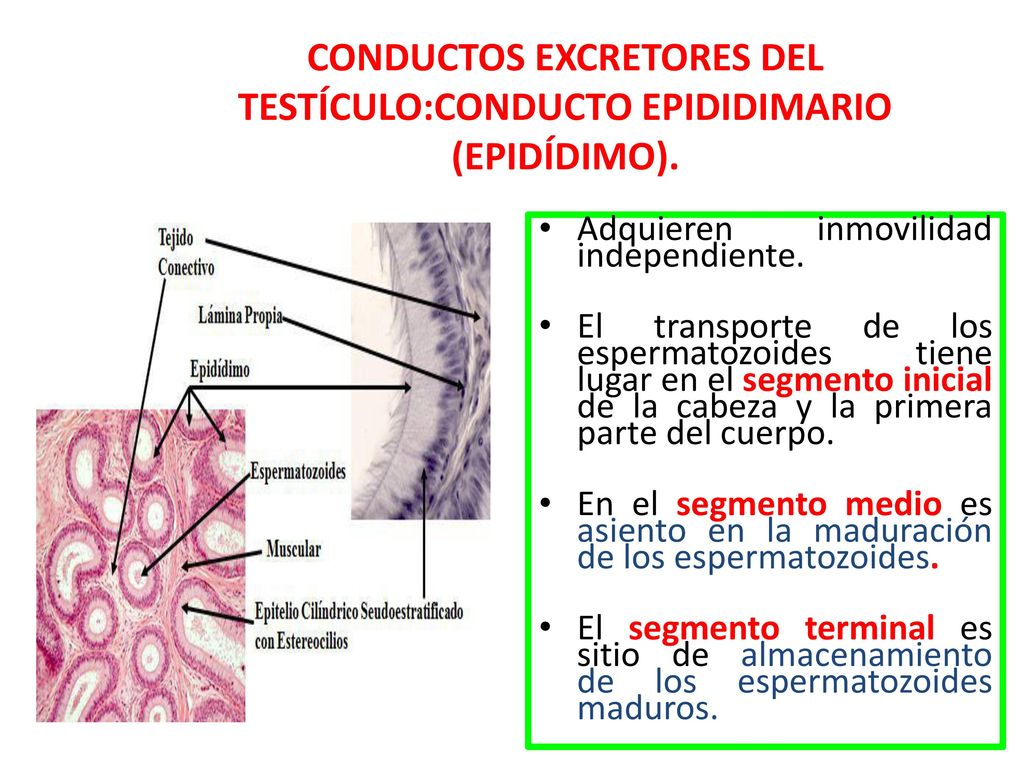 CONDUCTOS EXCRETORES DEL TESTÍCULO:CONDUCTO EPIDIDIMARIO (EPIDÍDIMO).

Tejido Conectivo

Lámina Propia

Epidídimo

Espermatozoides

Muscular

Epitelio Cilíndrico Seudoestratificado con Estereocilios

• Adquieren inmovilidad independiente.

• El transporte de los espermatozoides tiene lugar en el segmento inicial de la cabeza y la primera parte del cuerpo.

• En el segmento medio es asiento en la maduración de los espermatozoides.

• El segmento terminal es sitio de almacenamiento de los espermatozoides maduros.